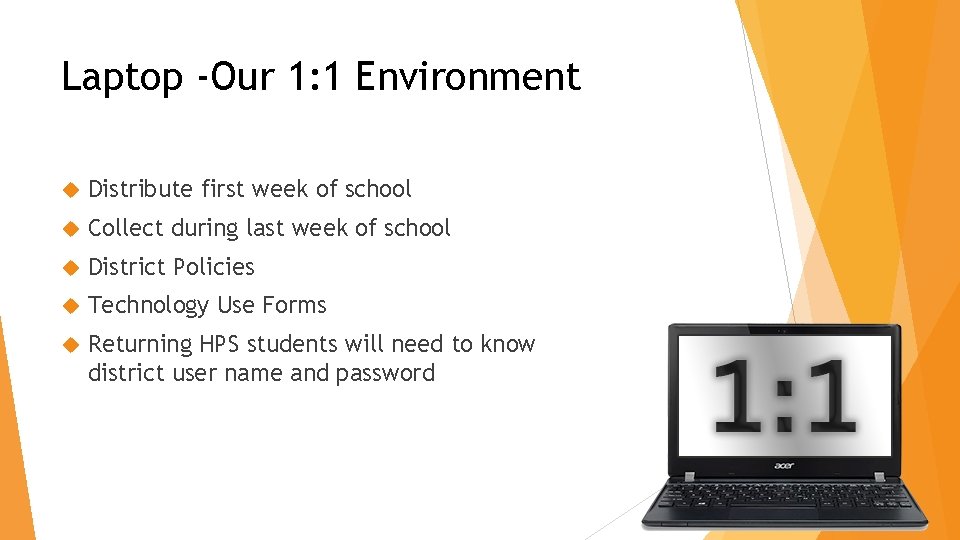 Laptop -Our 1:1 Environment

Distribute first week of school

Collect during last week of school

District Policies

Technology Use Forms

Returning HPS students will need to know district user name and password

1:1

acer